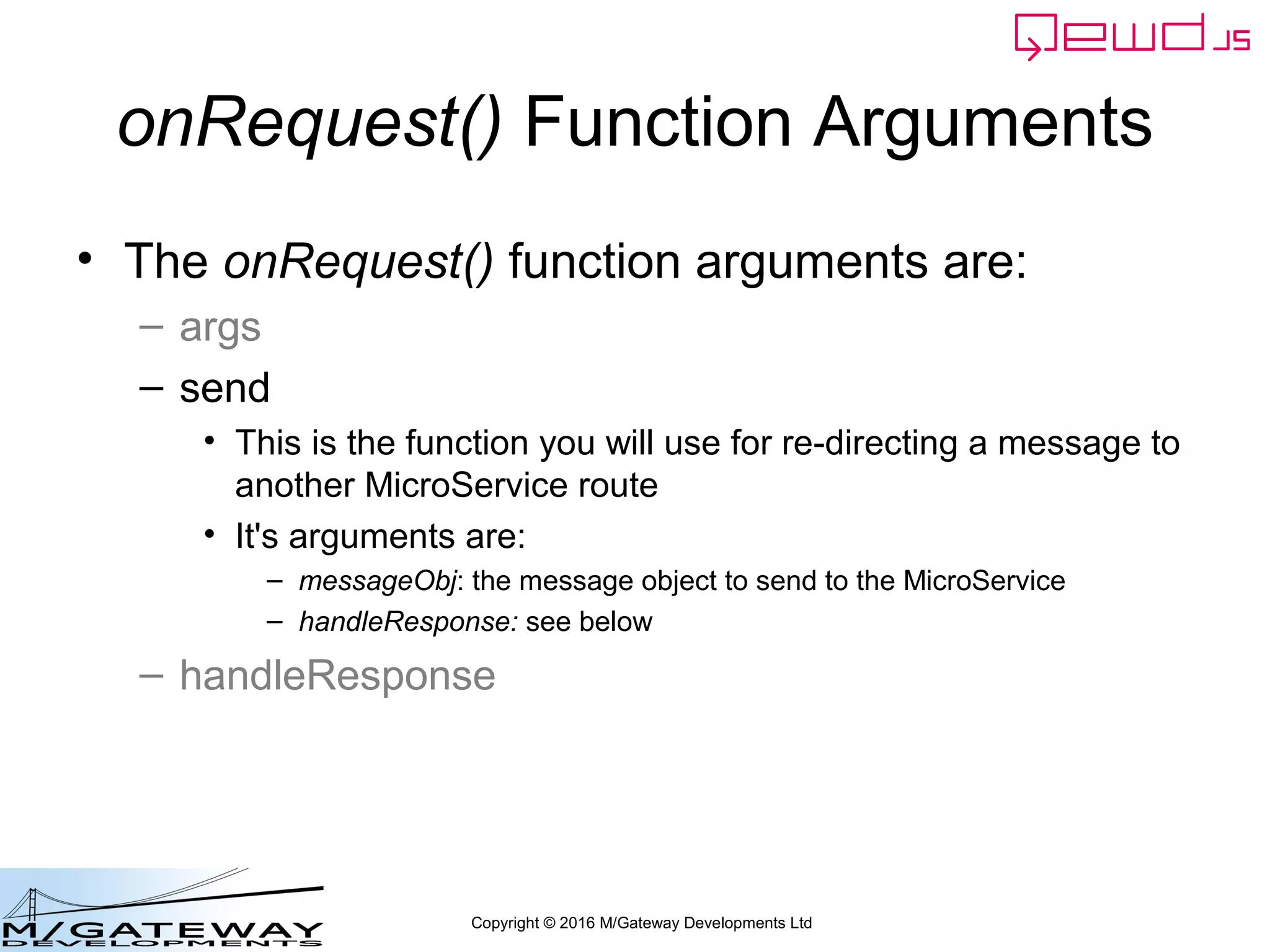 QEWD.JS

onRequest() Function Arguments

• The onRequest() function arguments are:
 – args
 – send
  • This is the function you will use for re-directing a message to another MicroService route
  • It's arguments are:
   – messageObj: the message object to send to the MicroService
   – handleResponse: see below
 – handleResponse

M/GATEWAY DEVELOPMENTS

Copyright © 2016 M/Gateway Developments Ltd